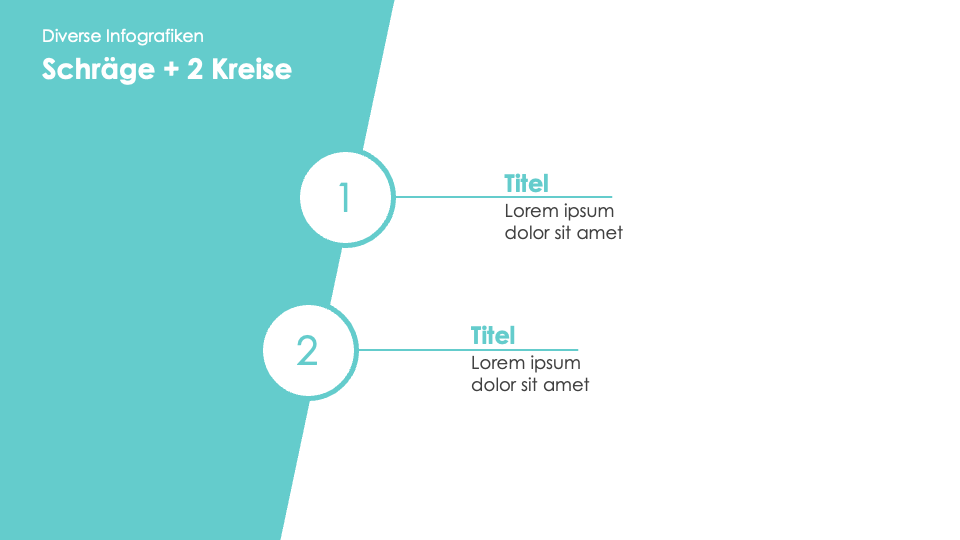 Diverse Infografiken
Schräge + 2 Kreise

1

Titel
Lorem ipsum dolor sit amet

2

Titel
Lorem ipsum dolor sit amet